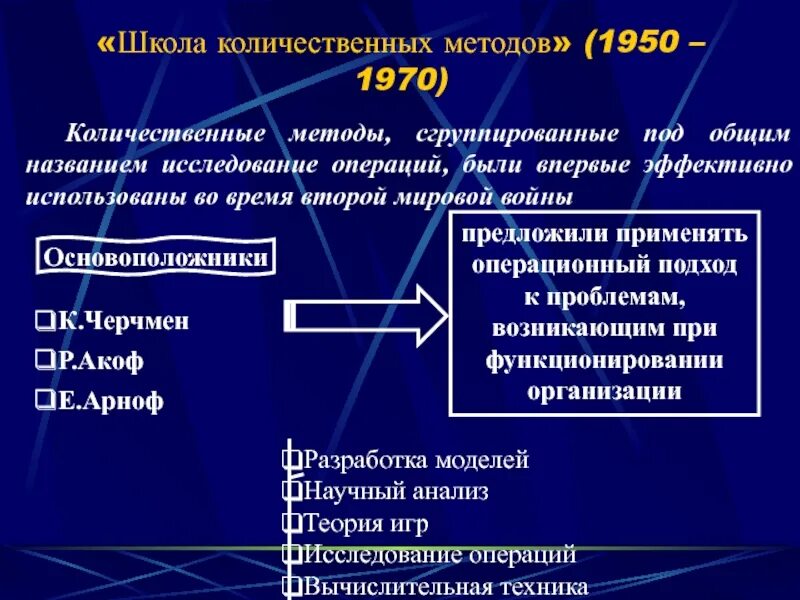 «Школа количественных методов» (1950 – 1970)

Количественные методы, сгруппированные под общим названием исследование операций, были впервые эффективно использованы во время второй мировой войны

Основоположники

❑К.Черчмен
❑Р.Акоф
❑Е.Арноф

предложили применять операционный подход к проблемам, возникающим при функционировании организации

❑Разработка моделей
❑Научный анализ
❑Теория игр
❑Исследование операций
❑Вычислительная техника